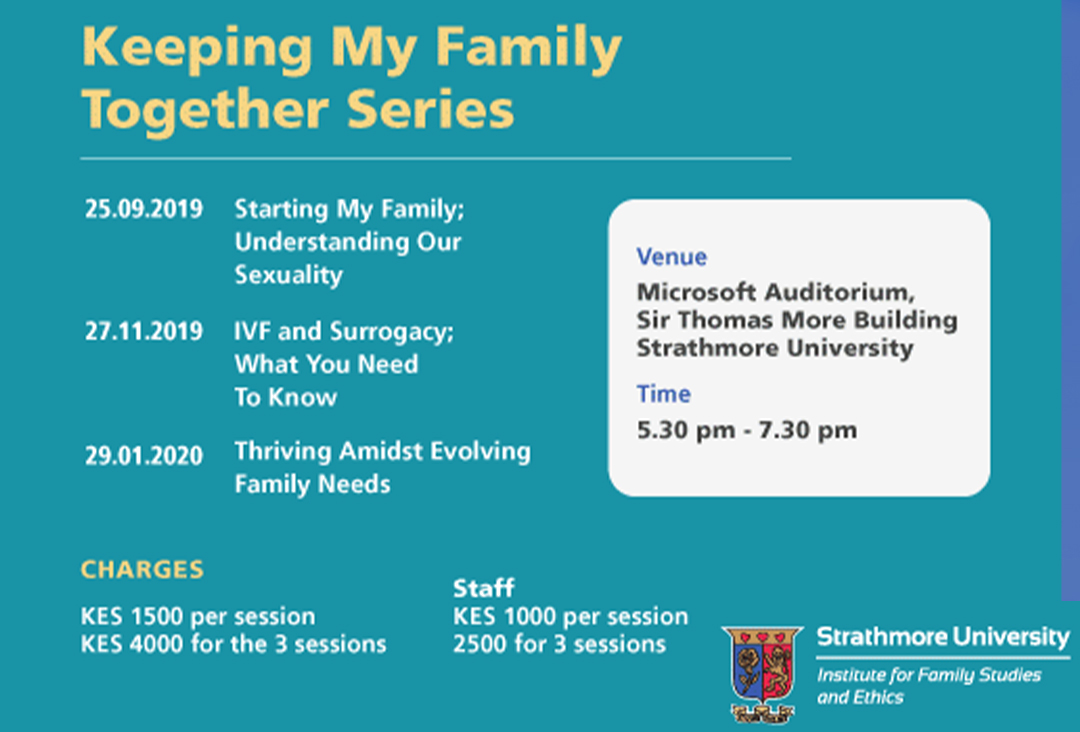 Keeping My Family Together Series

25.09.2019 Starting My Family; Understanding Our Sexuality

27.11.2019 IVF and Surrogacy; What You Need To Know

29.01.2020 Thriving Amidst Evolving Family Needs

Venue
Microsoft Auditorium, Sir Thomas More Building Strathmore University

Time
5.30 pm - 7.30 pm

CHARGES
KES 1500 per session
KES 4000 for the 3 sessions

Staff
KES 1000 per session
2500 for 3 sessions

Strathmore University
Institute for Family Studies and Ethics